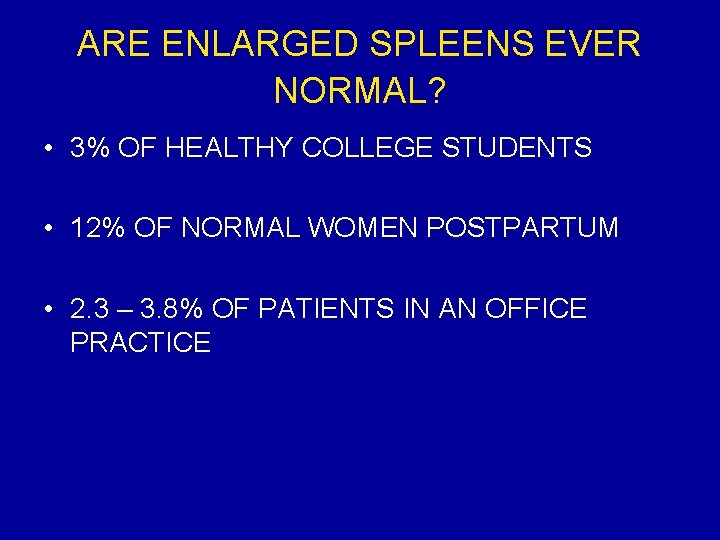 ARE ENLARGED SPLEENS EVER NORMAL?

• 3% OF HEALTHY COLLEGE STUDENTS

• 12% OF NORMAL WOMEN POSTPARTUM

• 2.3 – 3.8% OF PATIENTS IN AN OFFICE PRACTICE